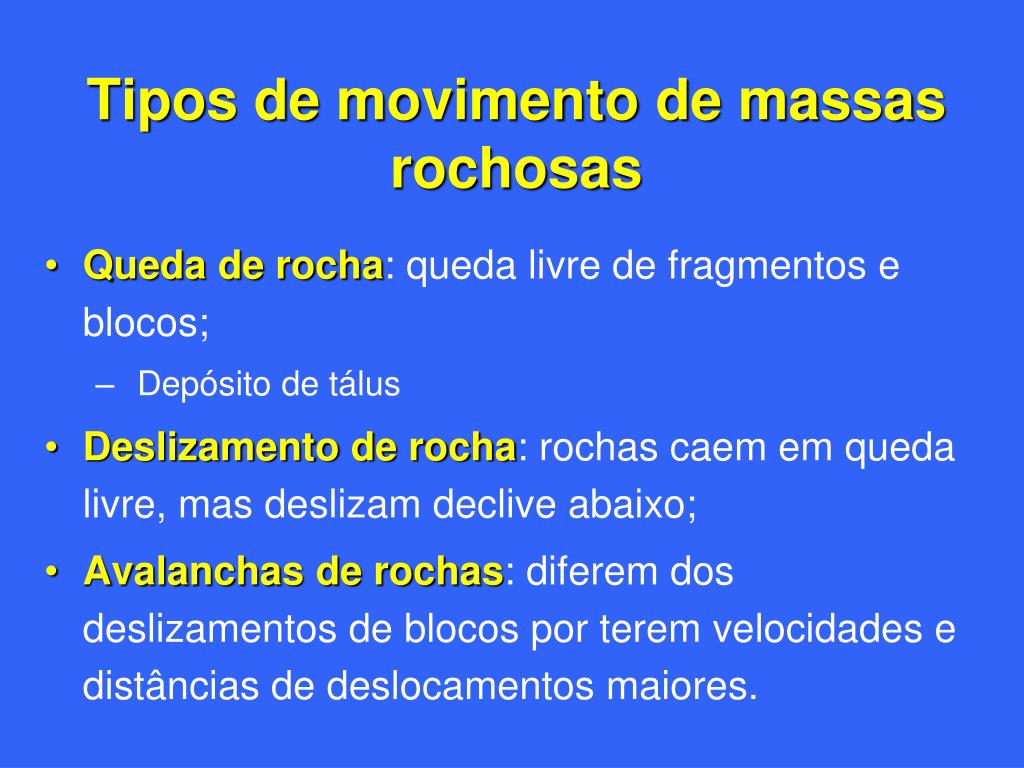 Tipos de movimento de massas rochosas

• Queda de rocha: queda livre de fragmentos e blocos;
– Depósito de tálus
• Deslizamento de rocha: rochas caem em queda livre, mas deslizam declive abaixo;
• Avalanchas de rochas: diferem dos deslizamentos de blocos por terem velocidades e distâncias de deslocamentos maiores.